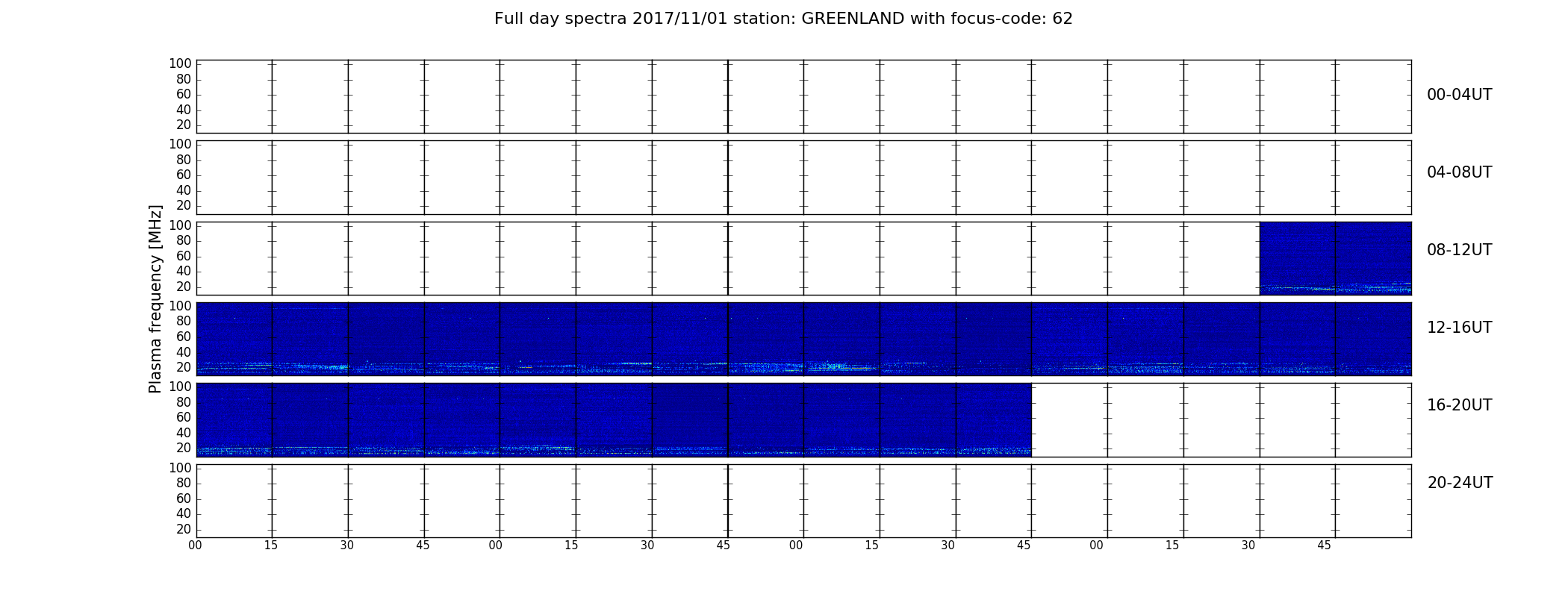 Full day spectra 2017/11/01 station: GREENLAND with focus-code: 62

Plasma frequency [MHz]

100
80
60
40
20

00-04UT

100
80
60
40
20

04-08UT

100
80
60
40
20

08-12UT

100
80
60
40
20

12-16UT

100
80
60
40
20

16-20UT

100
80
60
40
20

20-24UT

00 15 30 45 00 15 30 45 00 15 30 45 00 15 30 45